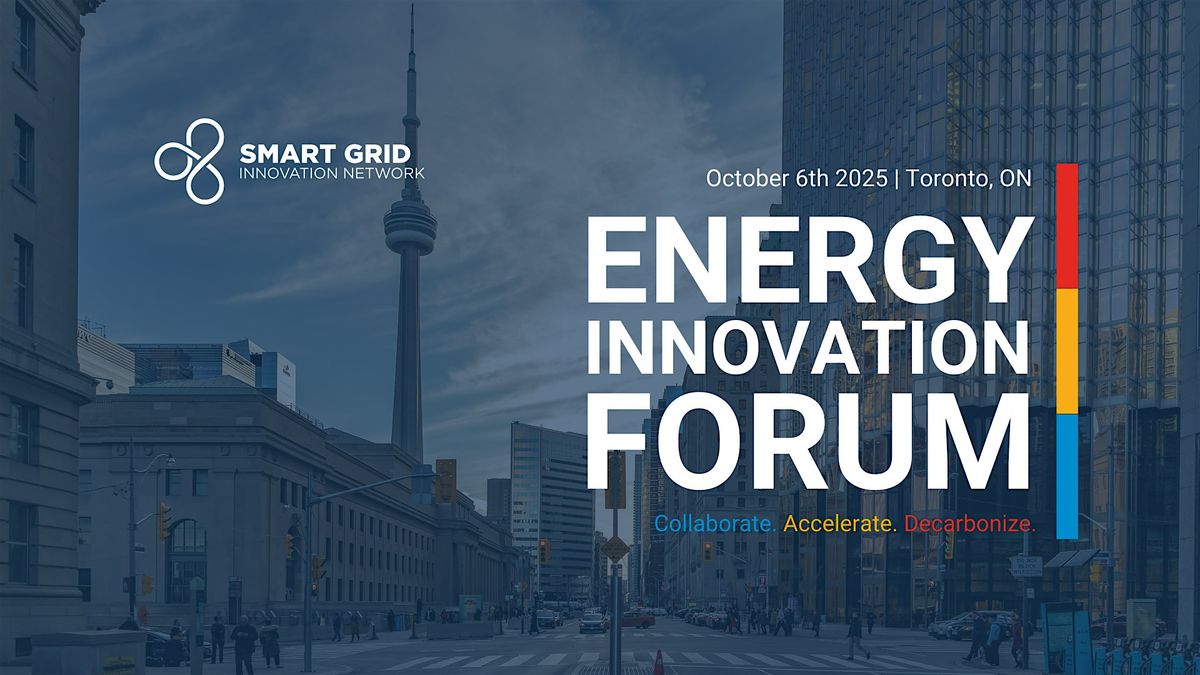 SMART GRID
INNOVATION NETWORK

October 6th 2025 | Toronto, ON

ENERGY
INNOVATION
FORUM

Collaborate. Accelerate. Decarbonize.